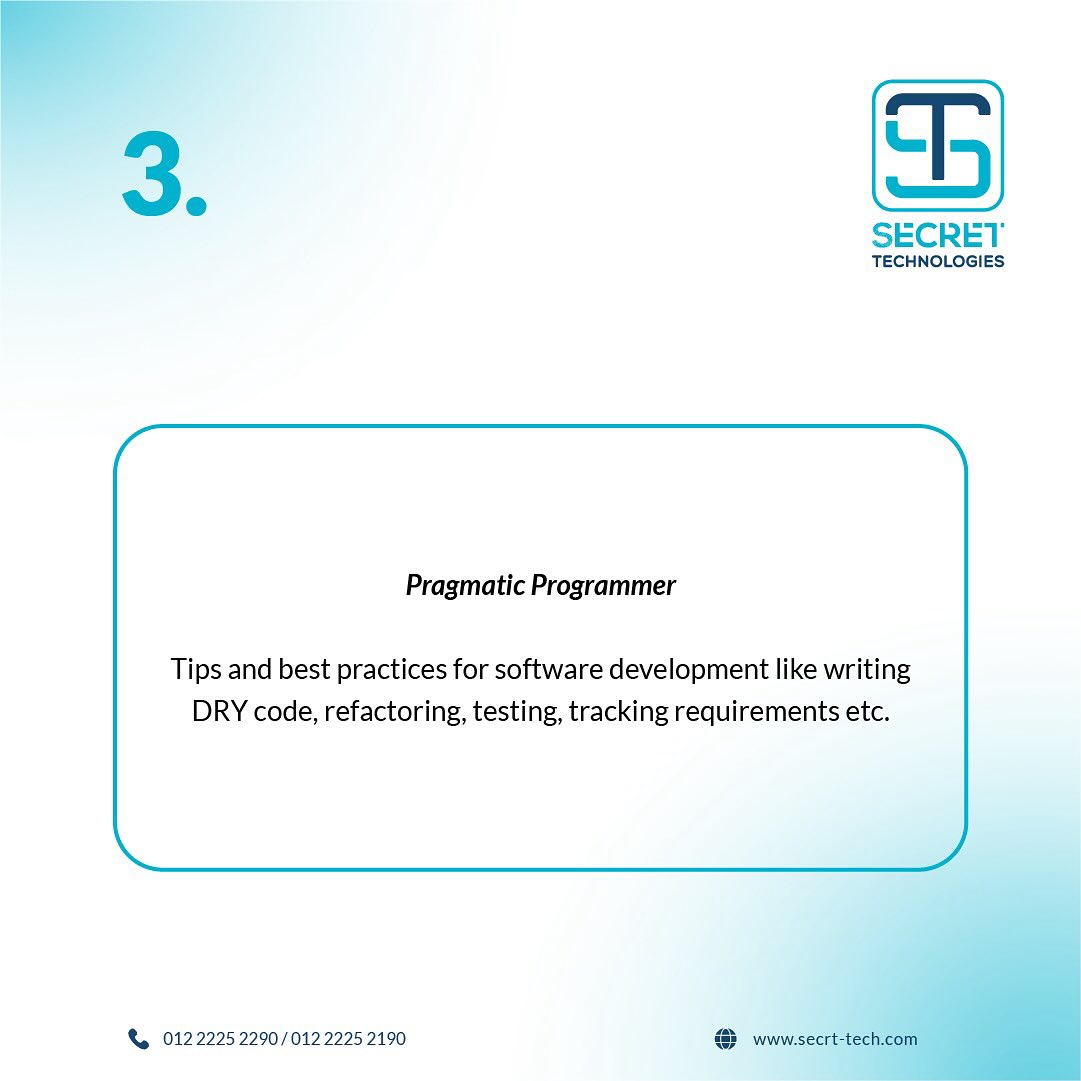 3.

SECRET TECHNOLOGIES

Pragmatic Programmer

Tips and best practices for software development like writing DRY code, refactoring, testing, tracking requirements etc.

012 2225 2290 / 012 2225 2190

www.secrt-tech.com